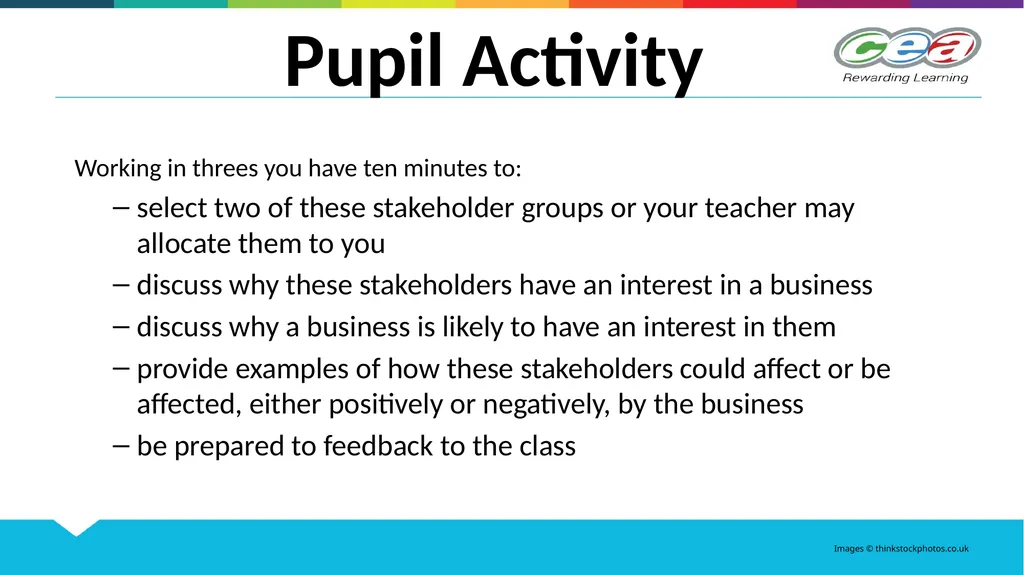 Pupil Activity

cea
Rewarding Learning

Working in threes you have ten minutes to:

– select two of these stakeholder groups or your teacher may allocate them to you

– discuss why these stakeholders have an interest in a business

– discuss why a business is likely to have an interest in them

– provide examples of how these stakeholders could affect or be affected, either positively or negatively, by the business

– be prepared to feedback to the class

Images © thinkstockphotos.co.uk